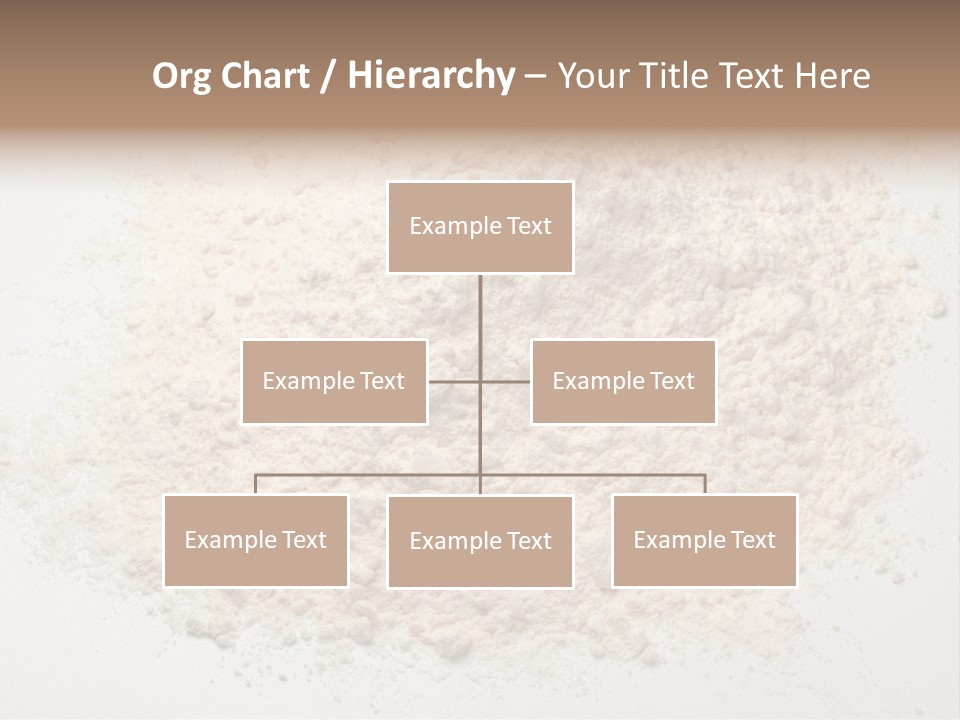 Org Chart / Hierarchy – Your Title Text Here

Example Text

Example Text

Example Text

Example Text

Example Text

Example Text